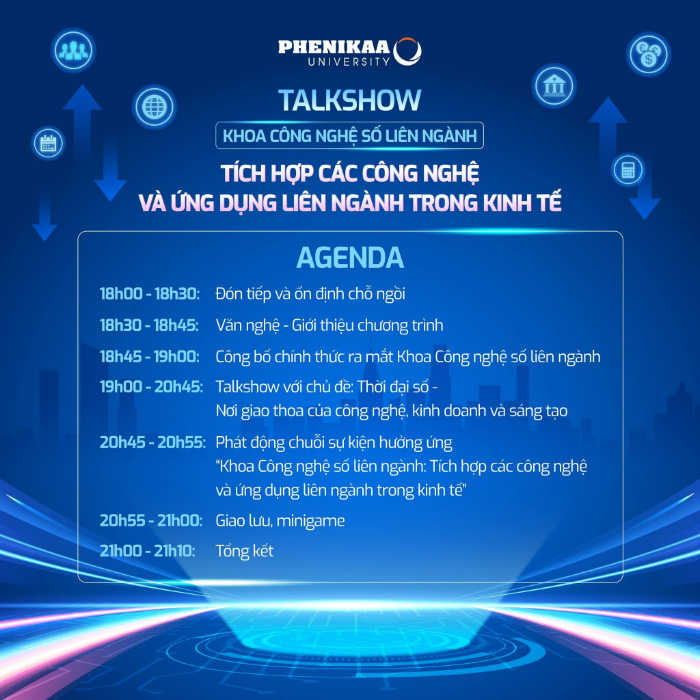 PHENIKAA UNIVERSITY

TALKSHOW

KHOA CÔNG NGHỆ SỐ LIÊN NGÀNH

TÍCH HỢP CÁC CÔNG NGHỆ VÀ ỨNG DỤNG LIÊN NGÀNH TRONG KINH TẾ

AGENDA

18h00 - 18h30: Đón tiếp và ổn định chỗ ngồi

18h30 - 18h45: Văn nghệ - Giới thiệu chương trình

18h45 - 19h00: Công bố chính thức ra mắt Khoa Công nghệ số liên ngành

19h00 - 20h45: Talkshow với chủ đề: Thời đại số - Nơi giao thoa của công nghệ, kinh doanh và sáng tạo

20h45 - 20h55: Phát động chuỗi sự kiện hưởng ứng "Khoa Công nghệ số liên ngành: Tích hợp các công nghệ và ứng dụng liên ngành trong kinh tế"

20h55 - 21h00: Giao lưu, minigame

21h00 - 21h10: Tổng kết